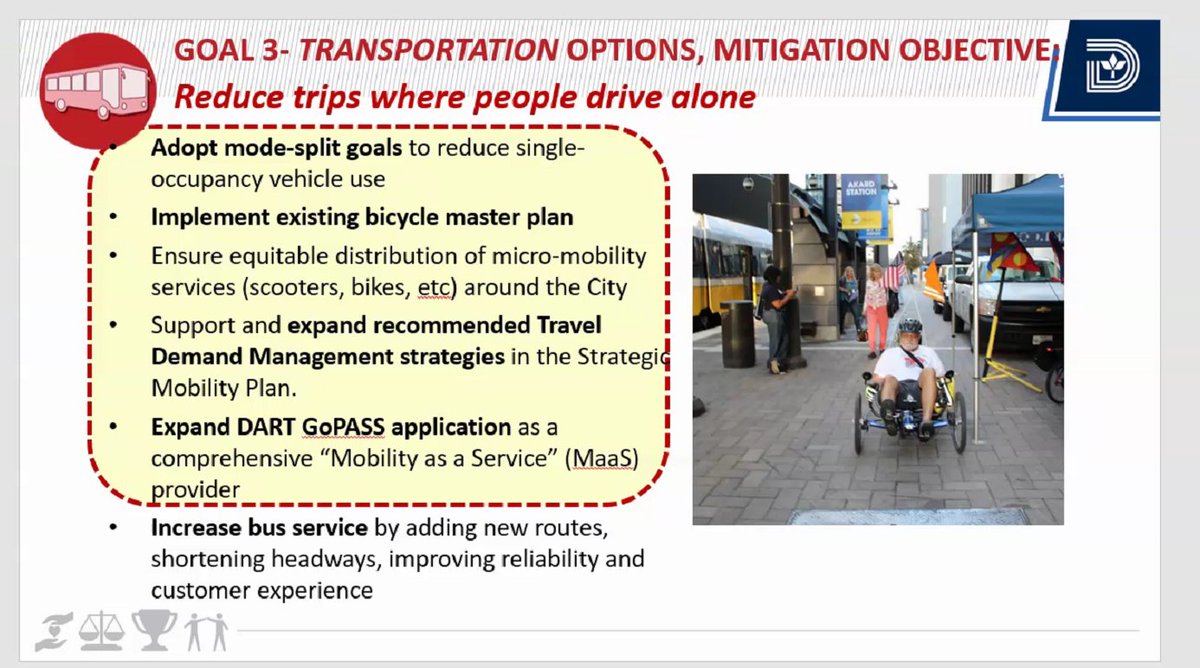 GOAL 3- TRANSPORTATION OPTIONS, MITIGATION OBJECTIVE:
Reduce trips where people drive alone

• Adopt mode-split goals to reduce single-occupancy vehicle use
• Implement existing bicycle master plan
• Ensure equitable distribution of micro-mobility services (scooters, bikes, etc) around the City
• Support and expand recommended Travel Demand Management strategies in the Strategic Mobility Plan.
• Expand DART GoPASS application as a comprehensive "Mobility as a Service" (MaaS) provider
• Increase bus service by adding new routes, shortening headways, improving reliability and customer experience

AKARD STATION